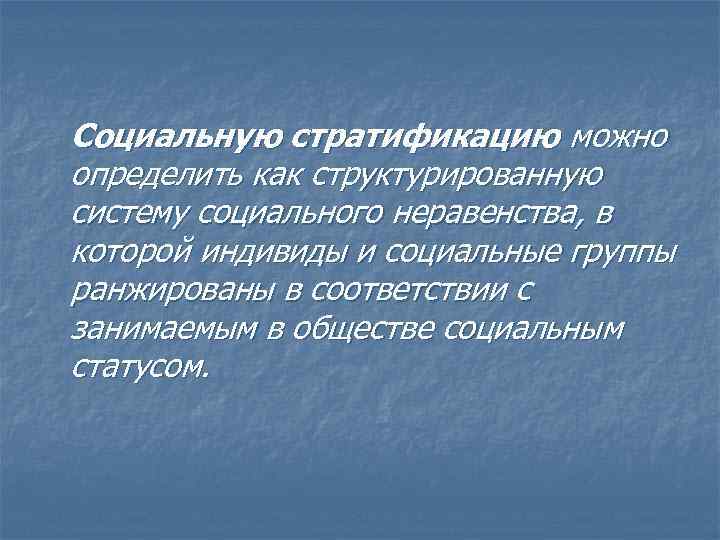 Социальную стратификацию можно определить как структурированную систему социального неравенства, в которой индивиды и социальные группы ранжированы в соответствии с занимаемым в обществе социальным статусом.